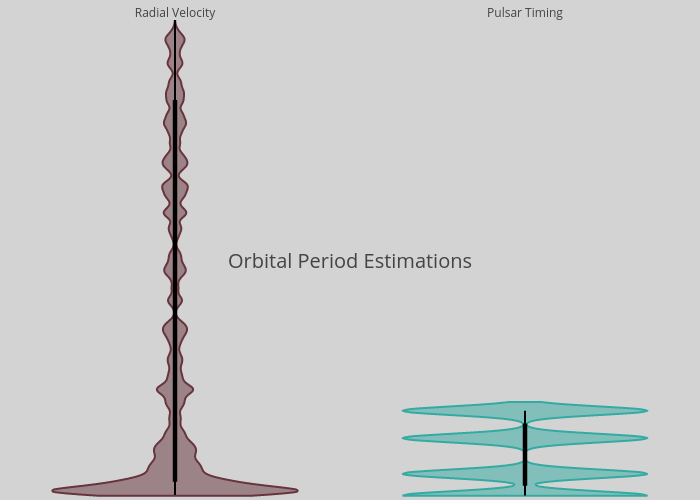 Radial Velocity

Pulsar Timing

Orbital Period Estimations